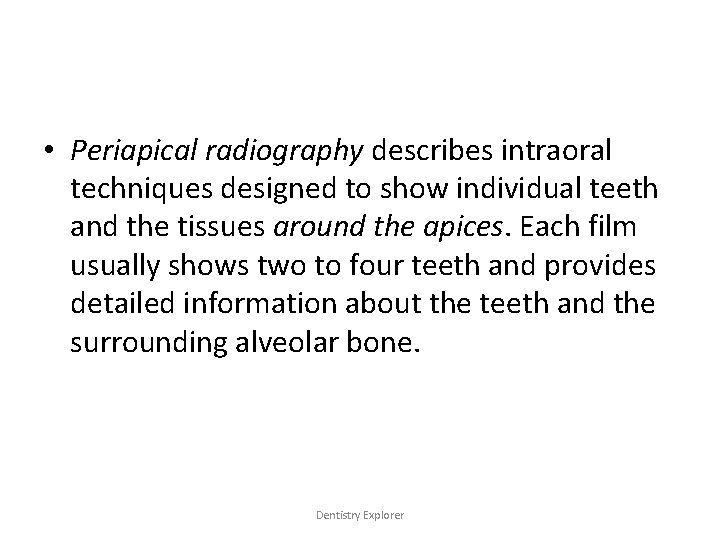 • Periapical radiography describes intraoral techniques designed to show individual teeth and the tissues around the apices. Each film usually shows two to four teeth and provides detailed information about the teeth and the surrounding alveolar bone.

Dentistry Explorer